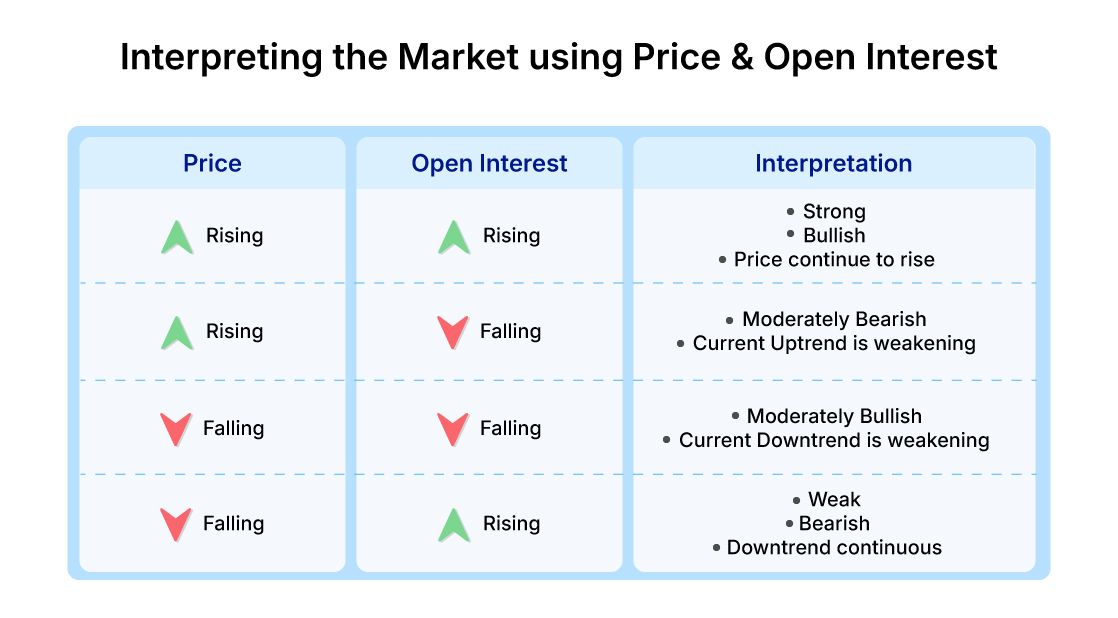 Interpreting the Market using Price & Open Interest

| Price | Open Interest | Interpretation |
|---|---|---|
| Rising | Rising | • Strong • Bullish • Price continue to rise |
| Rising | Falling | • Moderately Bearish • Current Uptrend is weakening |
| Falling | Falling | • Moderately Bullish • Current Downtrend is weakening |
| Falling | Rising | • Weak • Bearish • Downtrend continuous |